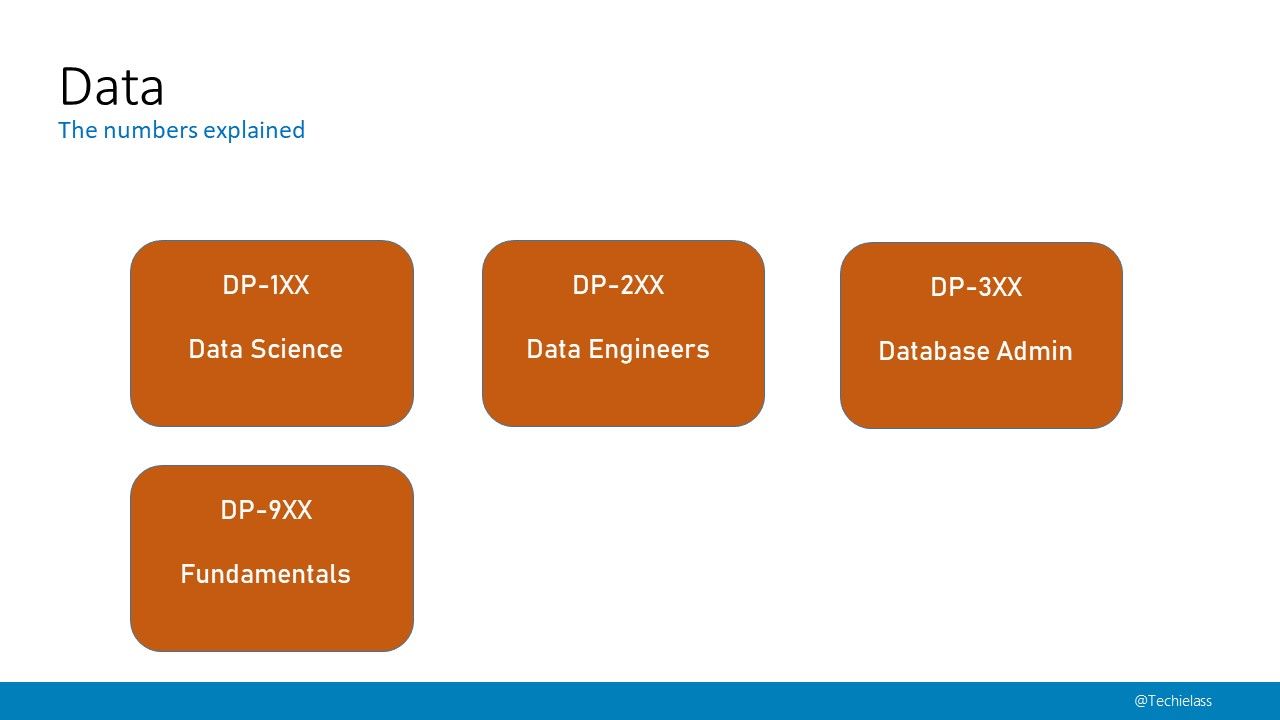 Data
The numbers explained

DP-1XX

Data Science

DP-2XX

Data Engineers

DP-3XX

Database Admin

DP-9XX

Fundamentals

@Techielass